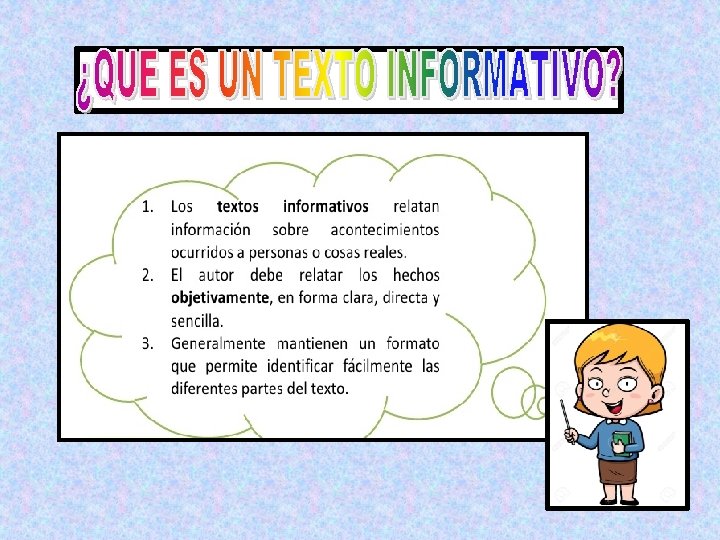 ¿QUE ES UN TEXTO INFORMATIVO?

1. Los textos informativos relatan información sobre acontecimientos ocurridos a personas o cosas reales.
2. El autor debe relatar los hechos objetivamente, en forma clara, directa y sencilla.
3. Generalmente mantienen un formato que permite identificar fácilmente las diferentes partes del texto.